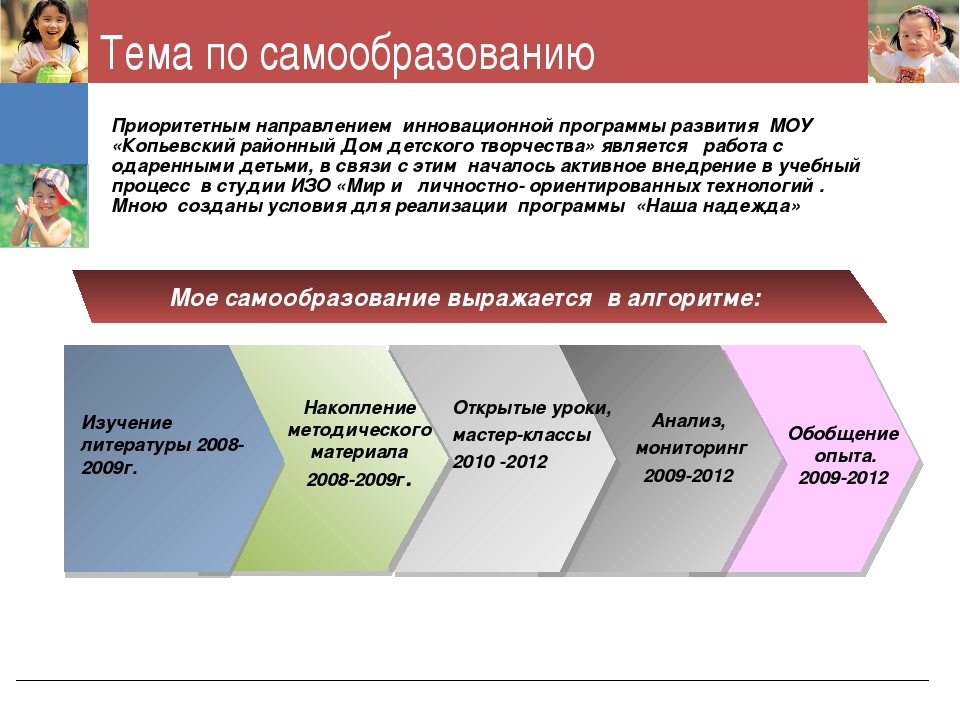 Тема по самообразованию

Приоритетным направлением инновационной программы развития МОУ «Копьевский районный Дом детского творчества» является работа с одаренными детьми, в связи с этим началось активное внедрение в учебный процесс в студии ИЗО «Мир и личностно- ориентированных технологий . Мною созданы условия для реализации программы «Наша надежда»

Мое самообразование выражается в алгоритме:

Изучение литературы 2008-2009г.

Накопление методического материала 2008-2009г.

Открытые уроки, мастер-классы 2010 -2012

Анализ, мониторинг 2009-2012

Обобщение опыта. 2009-2012